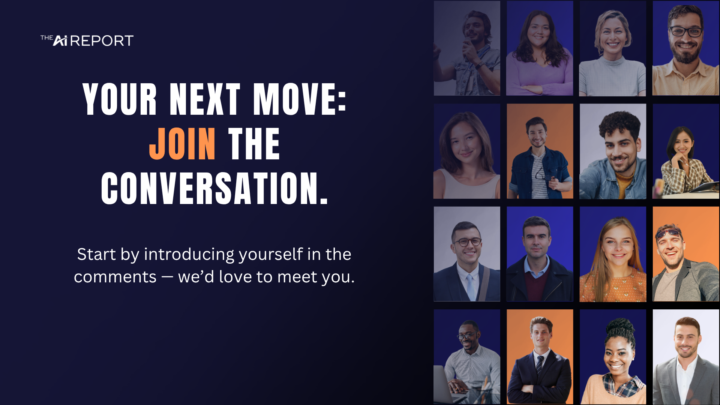 THE Ai REPORT

YOUR NEXT MOVE: JOIN THE CONVERSATION.

Start by introducing yourself in the comments — we'd love to meet you.